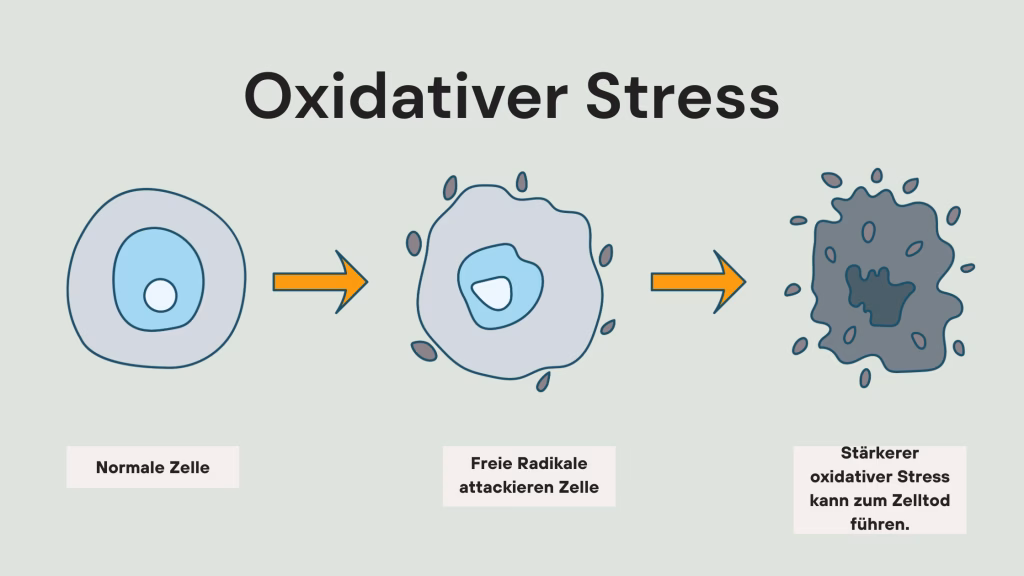 Oxidativer Stress

Normale Zelle

Freie Radikale attackieren Zelle

Stärkerer oxidativer Stress kann zum Zelltod führen.